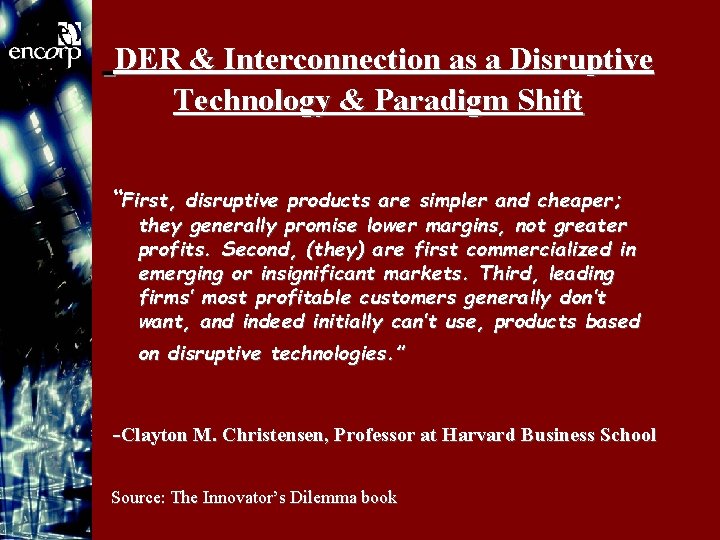 encorp

DER & Interconnection as a Disruptive Technology & Paradigm Shift

"First, disruptive products are simpler and cheaper; they generally promise lower margins, not greater profits. Second, (they) are first commercialized in emerging or insignificant markets. Third, leading firms' most profitable customers generally don't want, and indeed initially can't use, products based on disruptive technologies."

-Clayton M. Christensen, Professor at Harvard Business School

Source: The Innovator's Dilemma book